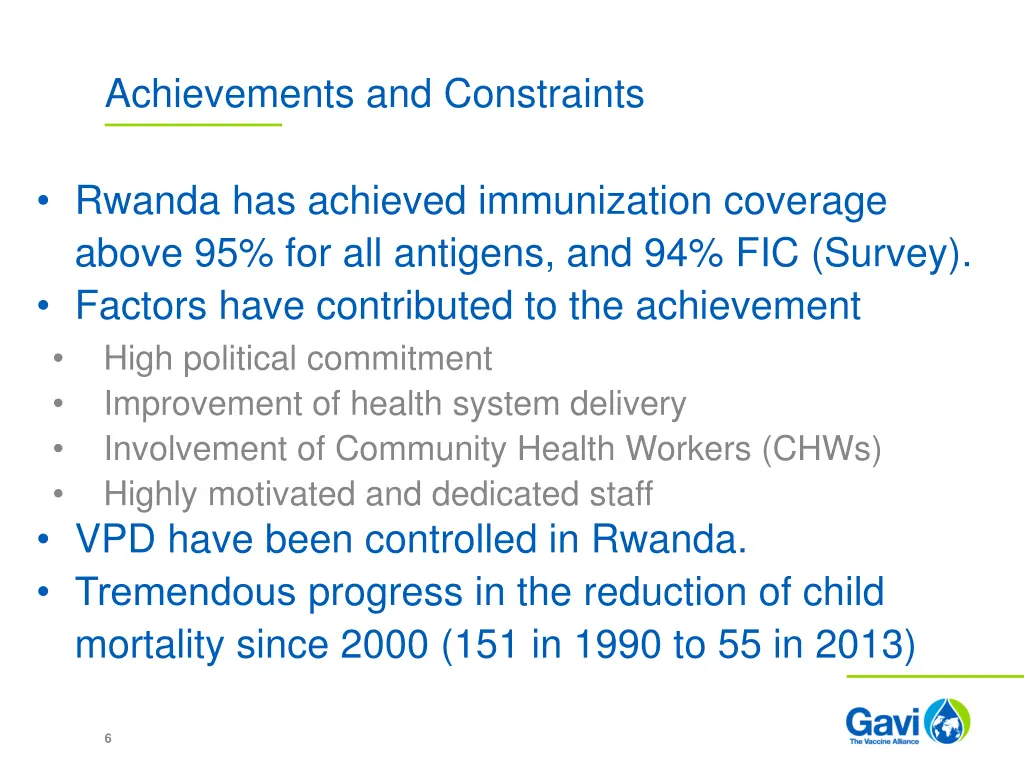 Achievements and Constraints

• Rwanda has achieved immunization coverage above 95% for all antigens, and 94% FIC (Survey).
• Factors have contributed to the achievement
• High political commitment
• Improvement of health system delivery
• Involvement of Community Health Workers (CHWs)
• Highly motivated and dedicated staff
• VPD have been controlled in Rwanda.
• Tremendous progress in the reduction of child mortality since 2000 (151 in 1990 to 55 in 2013)

6

Gavi
The Vaccine Alliance